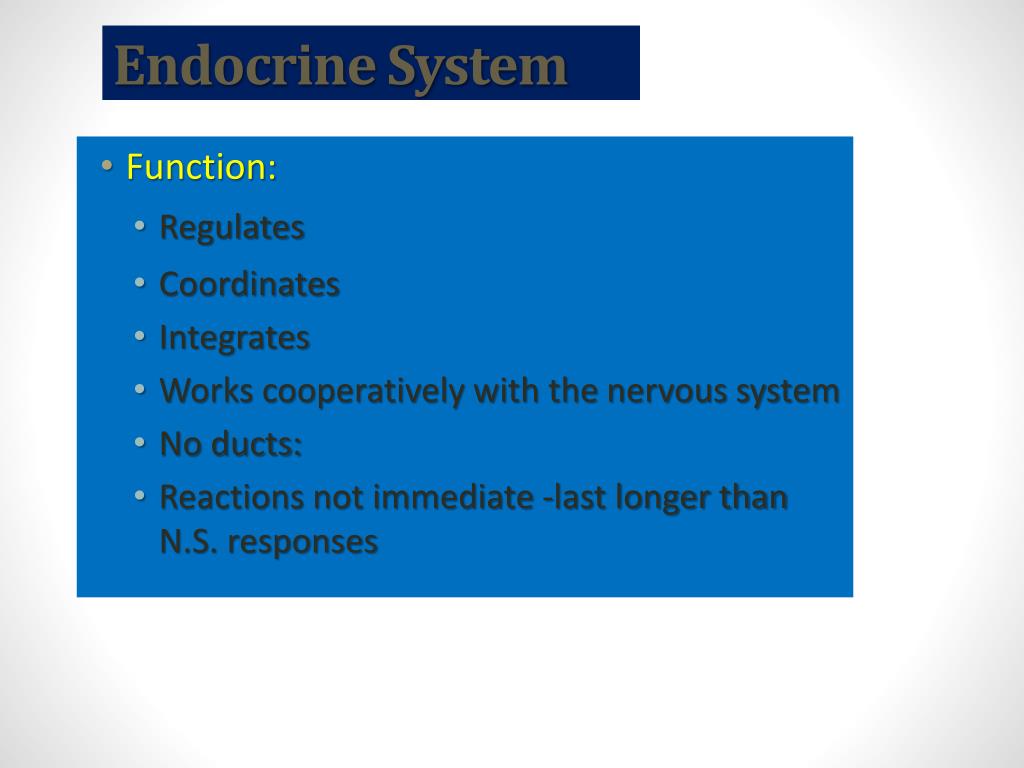 Endocrine System

• Function:
• Regulates
• Coordinates
• Integrates
• Works cooperatively with the nervous system
• No ducts:
• Reactions not immediate -last longer than N.S. responses